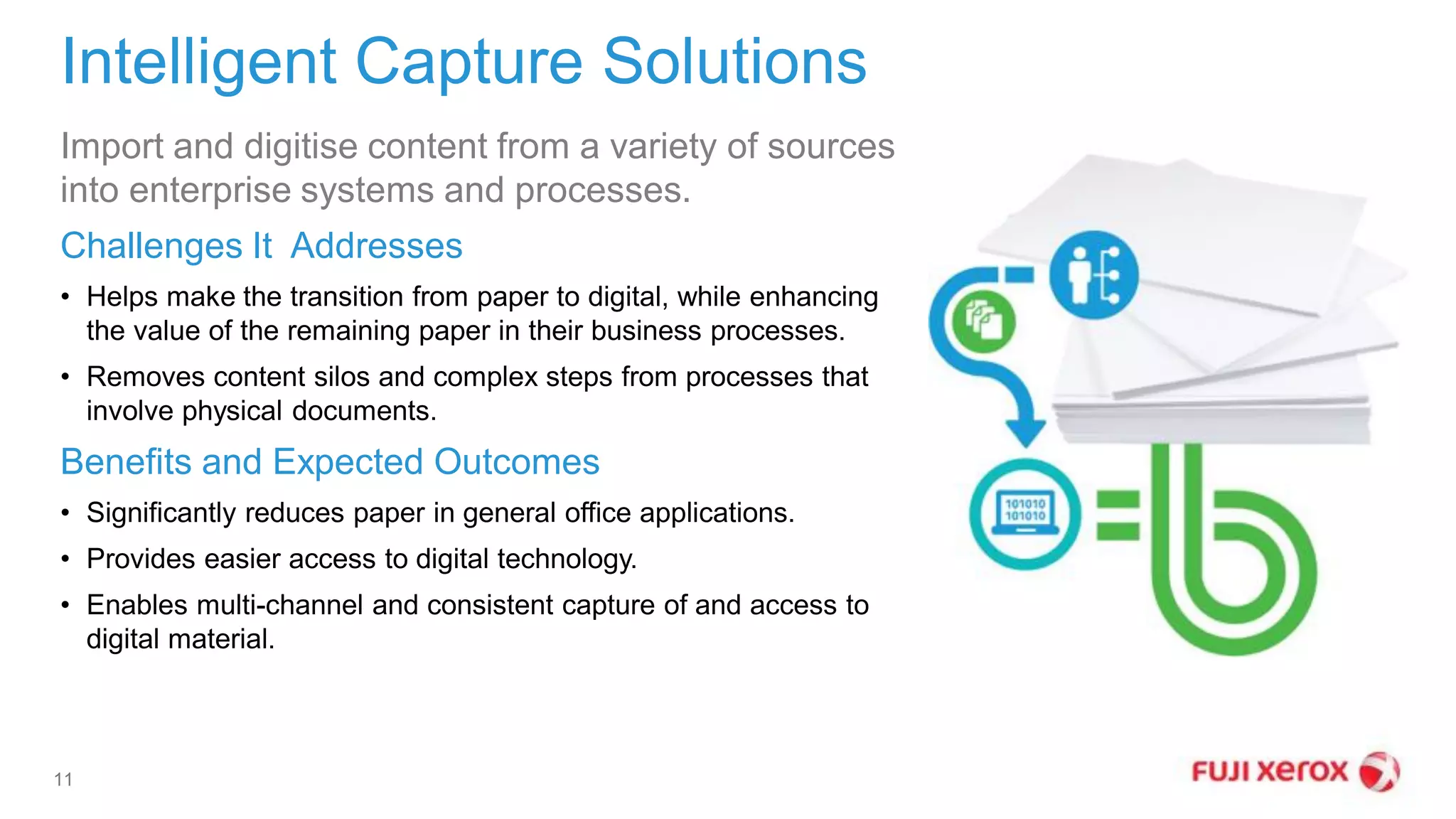 Intelligent Capture Solutions

Import and digitise content from a variety of sources into enterprise systems and processes.

Challenges It  Addresses

• Helps make the transition from paper to digital, while enhancing the value of the remaining paper in their business processes.

• Removes content silos and complex steps from processes that involve physical documents.

Benefits and Expected Outcomes

• Significantly reduces paper in general office applications.

• Provides easier access to digital technology.

• Enables multi-channel and consistent capture of and access to digital material.

101010
101010

11

FUJI xerox